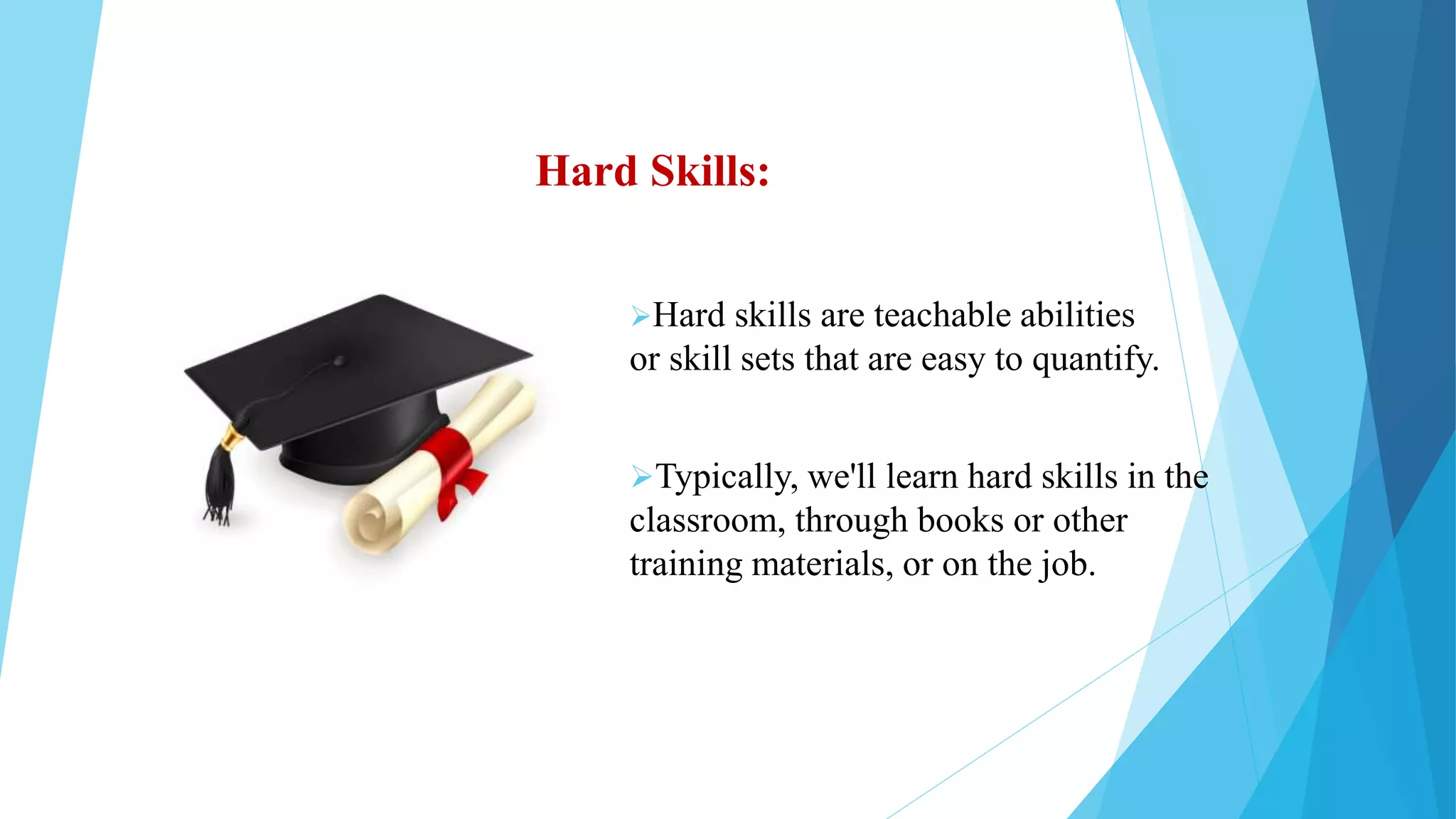 Hard Skills:

➢Hard skills are teachable abilities or skill sets that are easy to quantify.

➢Typically, we'll learn hard skills in the classroom, through books or other training materials, or on the job.